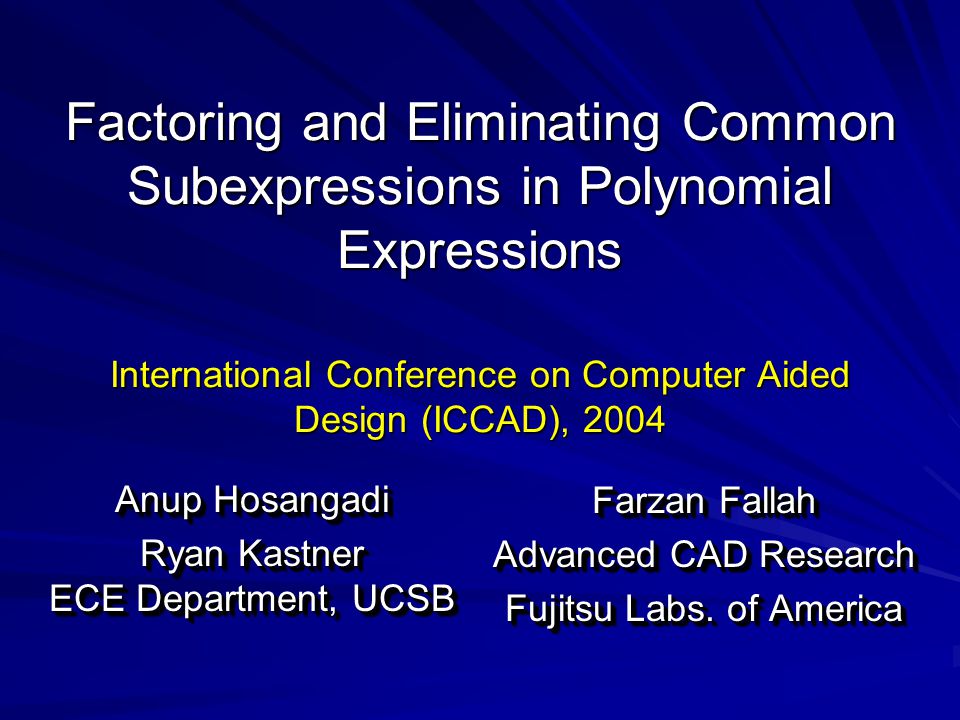 Factoring and Eliminating Common Subexpressions in Polynomial Expressions

International Conference on Computer Aided Design (ICCAD), 2004

Anup Hosangadi
Ryan Kastner
ECE Department, UCSB

Farzan Fallah
Advanced CAD Research
Fujitsu Labs. of America